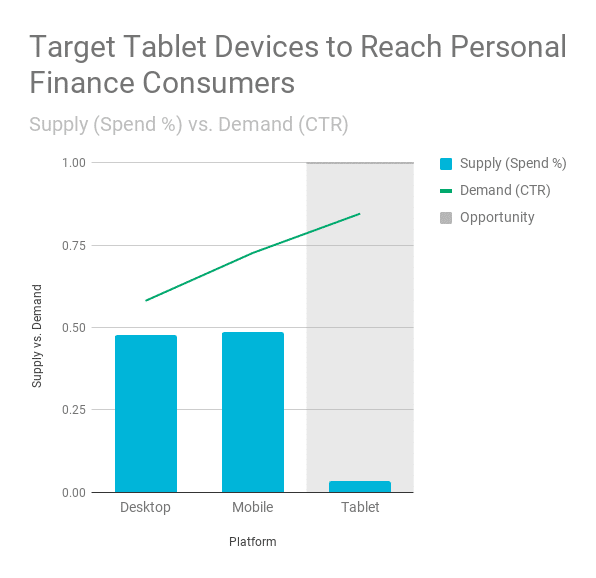 Target Tablet Devices to Reach Personal Finance Consumers

Supply (Spend %) vs. Demand (CTR)

Supply (Spend %)
Demand (CTR)
Opportunity

Supply vs. Demand

1.00
0.75
0.50
0.25
0.00

Desktop
Mobile
Tablet

Platform